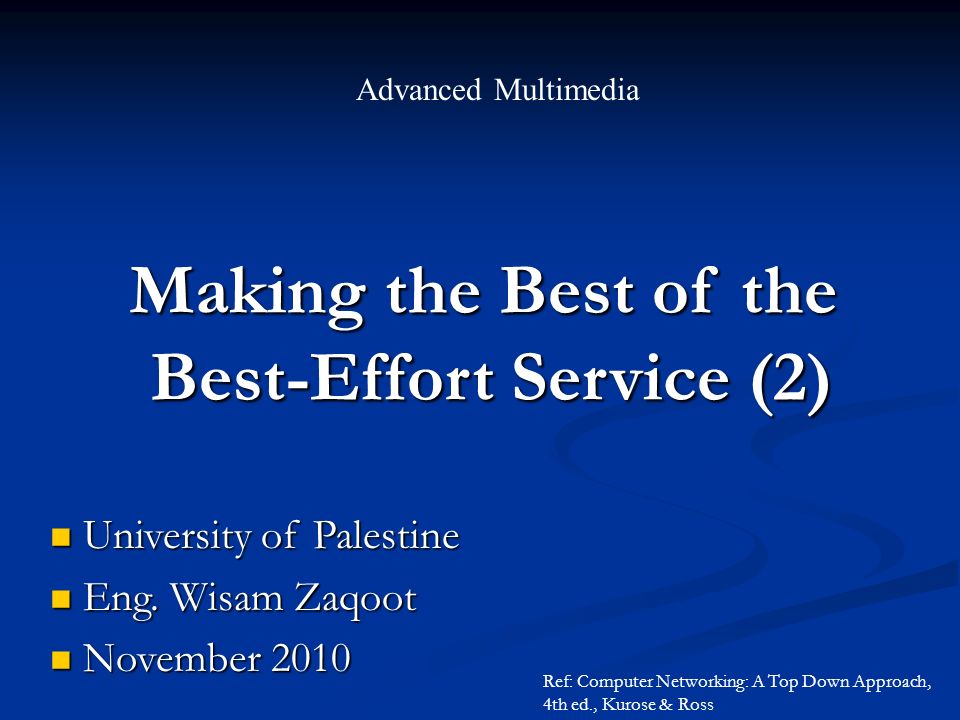 Advanced Multimedia

Making the Best of the Best-Effort Service (2)

University of Palestine
Eng. Wisam Zaqoot
November 2010

Ref: Computer Networking: A Top Down Approach, 4th ed., Kurose & Ross